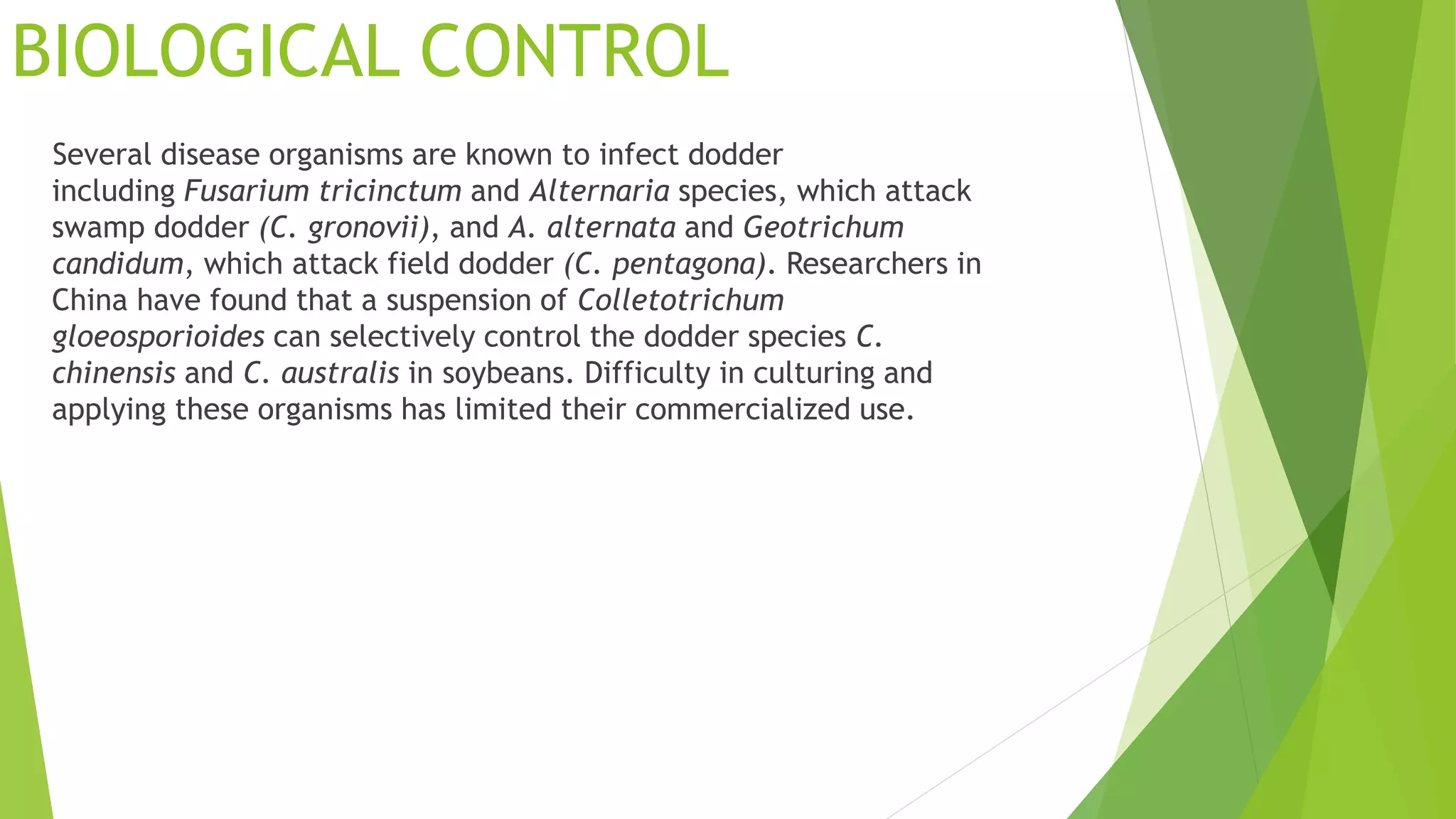 BIOLOGICAL CONTROL

Several disease organisms are known to infect dodder including Fusarium tricinctum and Alternaria species, which attack swamp dodder (C. gronovii), and A. alternata and Geotrichum candidum, which attack field dodder (C. pentagona). Researchers in China have found that a suspension of Colletotrichum gloeosporioides can selectively control the dodder species C. chinensis and C. australis in soybeans. Difficulty in culturing and applying these organisms has limited their commercialized use.